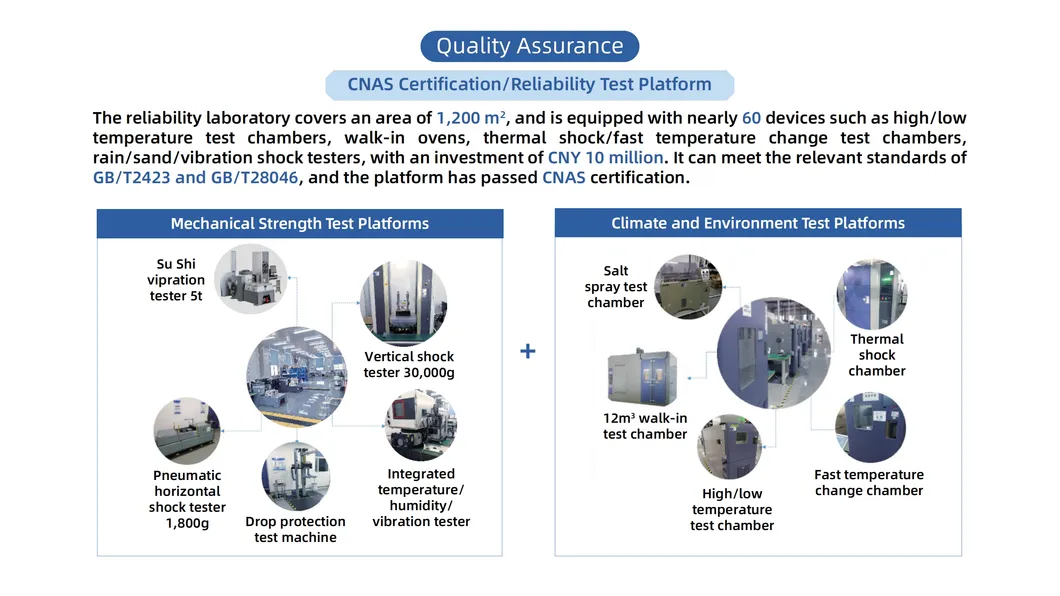 Quality Assurance

CNAS Certification/Reliability Test Platform

The reliability laboratory covers an area of 1,200 m², and is equipped with nearly 60 devices such as high/low temperature test chambers, walk-in ovens, thermal shock/fast temperature change test chambers, rain/sand/vibration shock testers, with an investment of CNY 10 million. It can meet the relevant standards of GB/T2423 and GB/T28046, and the platform has passed CNAS certification.

Mechanical Strength Test Platforms

Su Shi vipration tester 5t

Vertical shock tester 30,000g

Pneumatic horizontal shock tester 1,800g

Drop protection test machine

Integrated temperature/ humidity/ vibration tester

+

Climate and Environment Test Platforms

Salt spray test chamber

Thermal shock chamber

12m³ walk-in test chamber

High/low temperature test chamber

Fast temperature change chamber